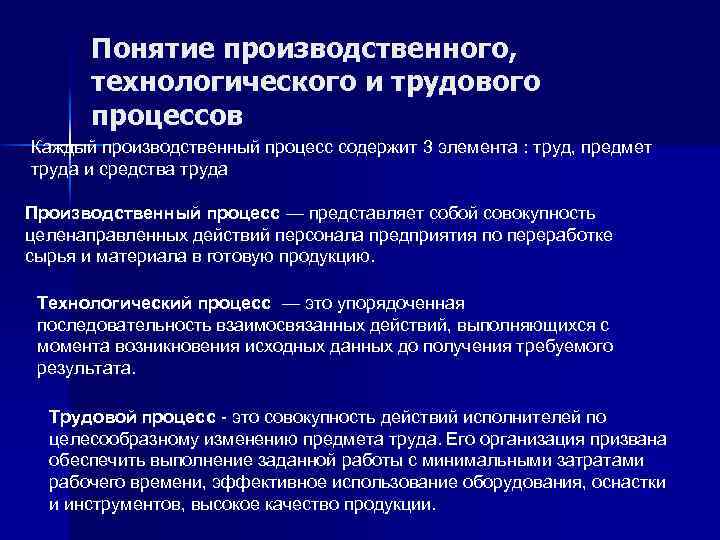 Понятие производственного, технологического и трудового процессов

Каждый производственный процесс содержит 3 элемента : труд, предмет труда и средства труда

Производственный процесс — представляет собой совокупность целенаправленных действий персонала предприятия по переработке сырья и материала в готовую продукцию.

Технологический процесс — это упорядоченная последовательность взаимосвязанных действий, выполняющихся с момента возникновения исходных данных до получения требуемого результата.

Трудовой процесс - это совокупность действий исполнителей по целесообразному изменению предмета труда. Его организация призвана обеспечить выполнение заданной работы с минимальными затратами рабочего времени, эффективное использование оборудования, оснастки и инструментов, высокое качество продукции.